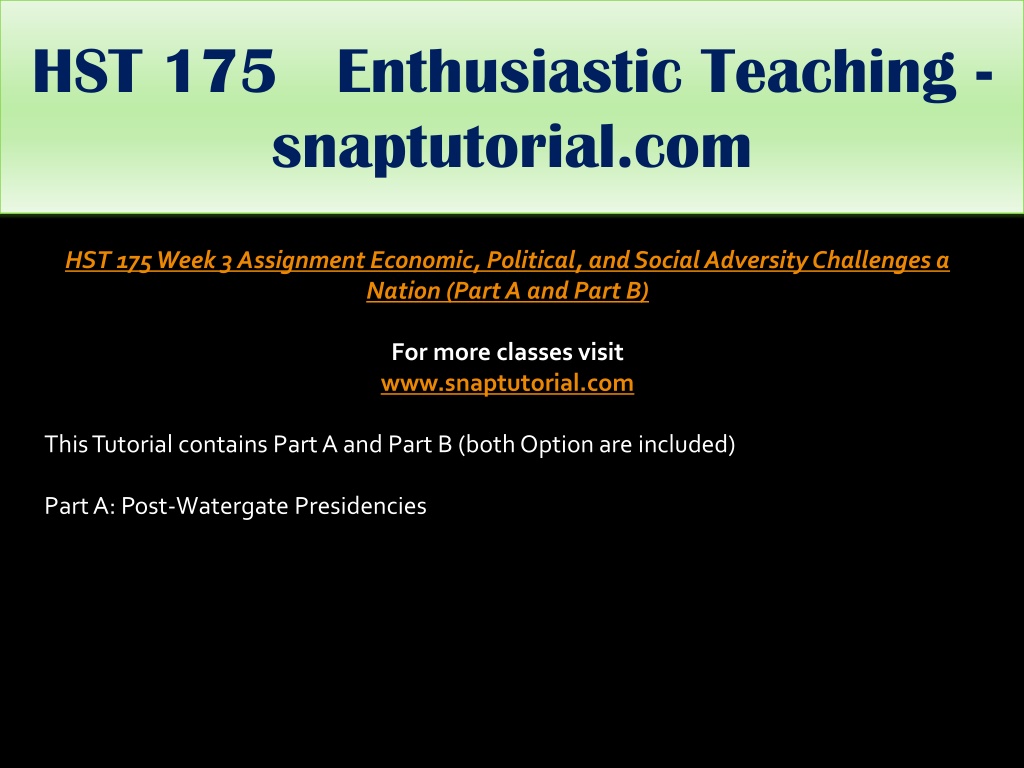 HST 175 Enthusiastic Teaching - snaptutorial.com

HST 175 Week 3 Assignment Economic, Political, and Social Adversity Challenges a Nation (Part A and Part B)

For more classes visit
www.snaptutorial.com

This Tutorial contains Part A and Part B (both Option are included)

Part A: Post-Watergate Presidencies